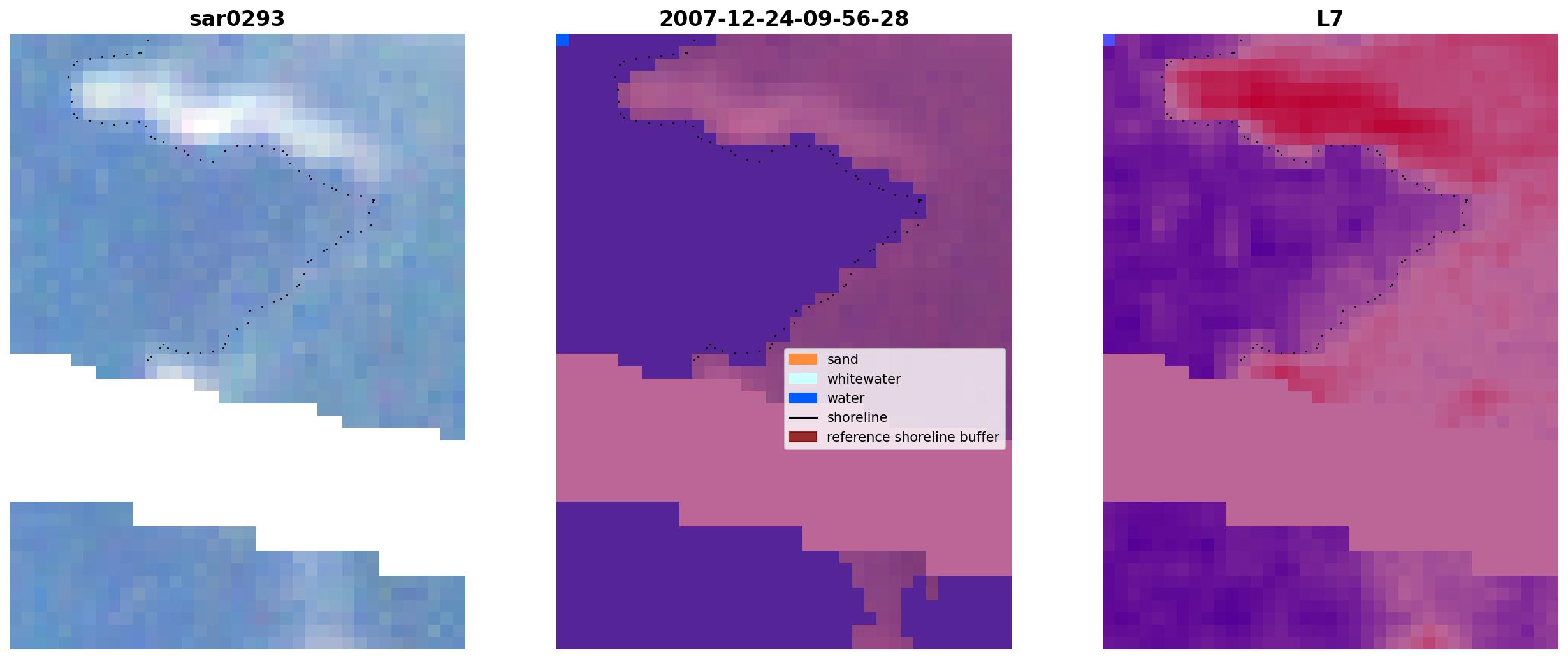 sar0293

2007-12-24-09-56-28

L7

sand
whitewater
water
shoreline
reference shoreline buffer